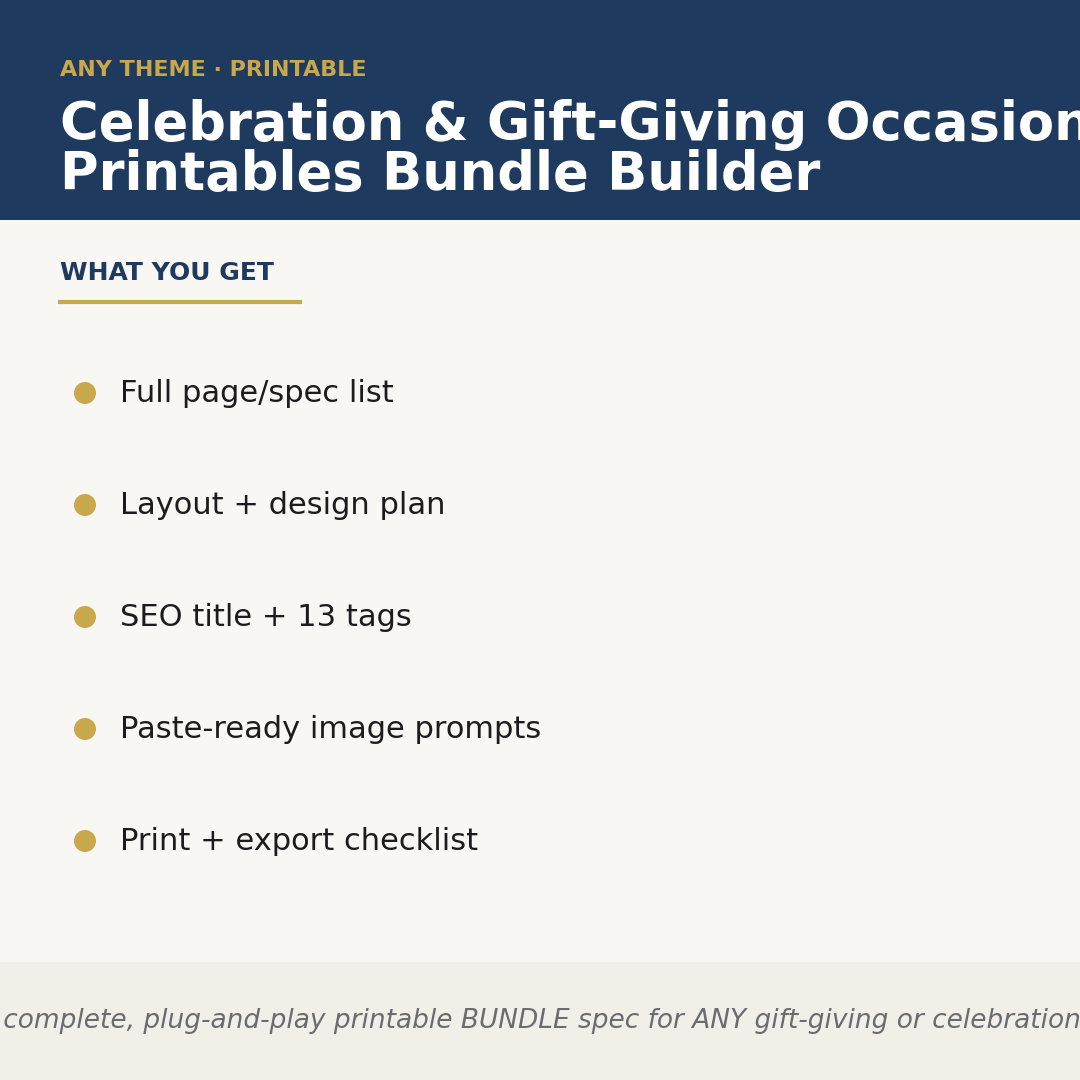 ANY THEME · PRINTABLE

Celebration & Gift-Giving Occasion Printables Bundle Builder

WHAT YOU GET

Full page/spec list

Layout + design plan

SEO title + 13 tags

Paste-ready image prompts

Print + export checklist

complete, plug-and-play printable BUNDLE spec for ANY gift-giving or celebration